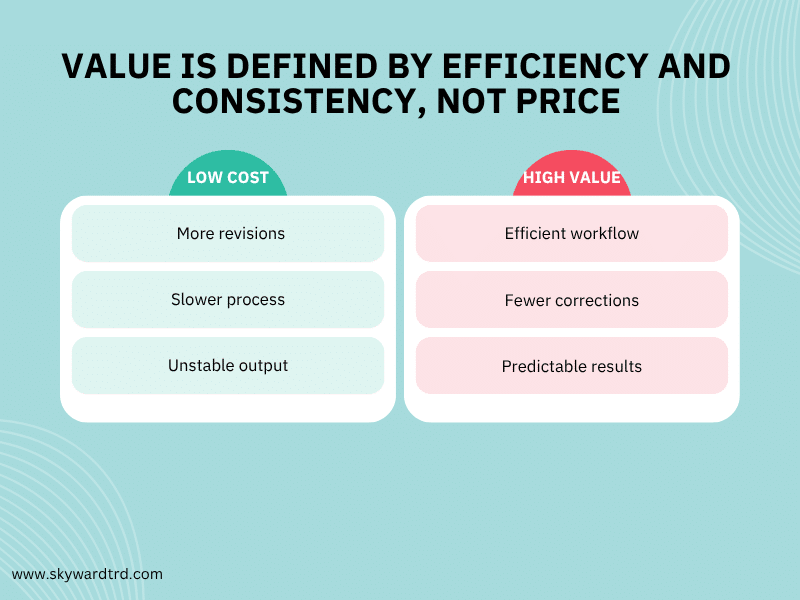 VALUE IS DEFINED BY EFFICIENCY AND CONSISTENCY, NOT PRICE

LOW COST

More revisions

Slower process

Unstable output

HIGH VALUE

Efficient workflow

Fewer corrections

Predictable results

www.skywardtrd.com